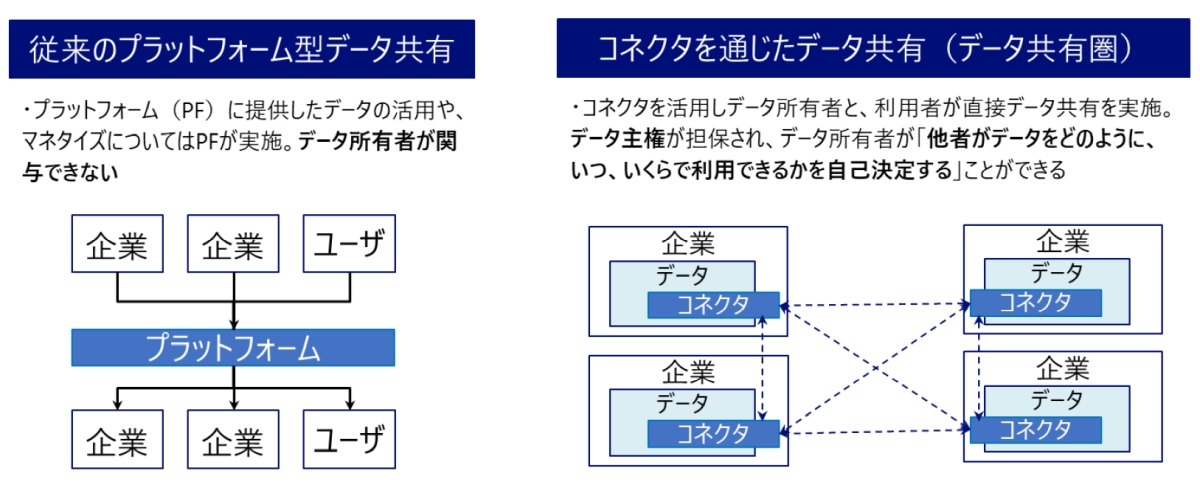 従来のプラットフォーム型データ共有

・プラットフォーム（PF）に提供したデータの活用や、マネタイズについてはPFが実施。データ所有者が関与できない

企業
企業
ユーザ
プラットフォーム
企業
企業
ユーザ

コネクタを通じたデータ共有（データ共有圏）

・コネクタを活用しデータ所有者と、利用者が直接データ共有を実施。データ主権が担保され、データ所有者が「他者がデータをどのように、いつ、いくらで利用できるかを自己決定する」ことができる

企業
データ
コネクタ

企業
データ
コネクタ

企業
データ
コネクタ

企業
データ
コネクタ